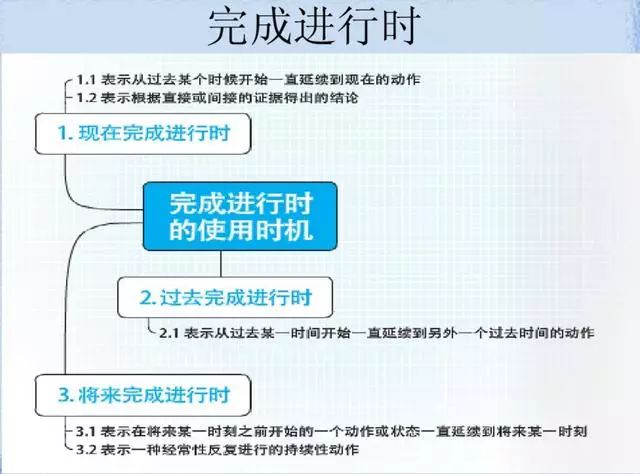 完成进行时

1.1 表示从过去某个时候开始一直延续到现在的动作
1.2 表示根据直接或间接的证据得出的结论

1. 现在完成进行时

完成进行时的使用时机

2. 过去完成进行时

2.1 表示从过去某一时间开始一直延续到另外一个过去时间的动作

3. 将来完成进行时

3.1 表示在将来某一时刻之前开始的一个动作或状态一直延续到将来某一时刻
3.2 表示一种经常性反复进行的持续性动作